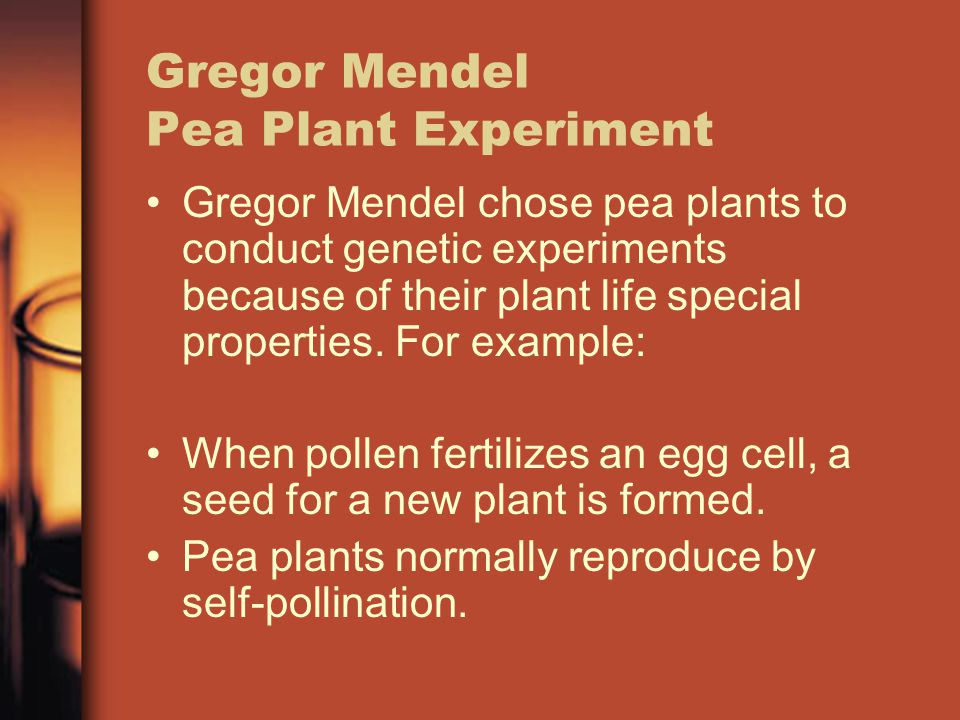 Gregor Mendel
Pea Plant Experiment

• Gregor Mendel chose pea plants to conduct genetic experiments because of their plant life special properties. For example:

• When pollen fertilizes an egg cell, a seed for a new plant is formed.
• Pea plants normally reproduce by self-pollination.